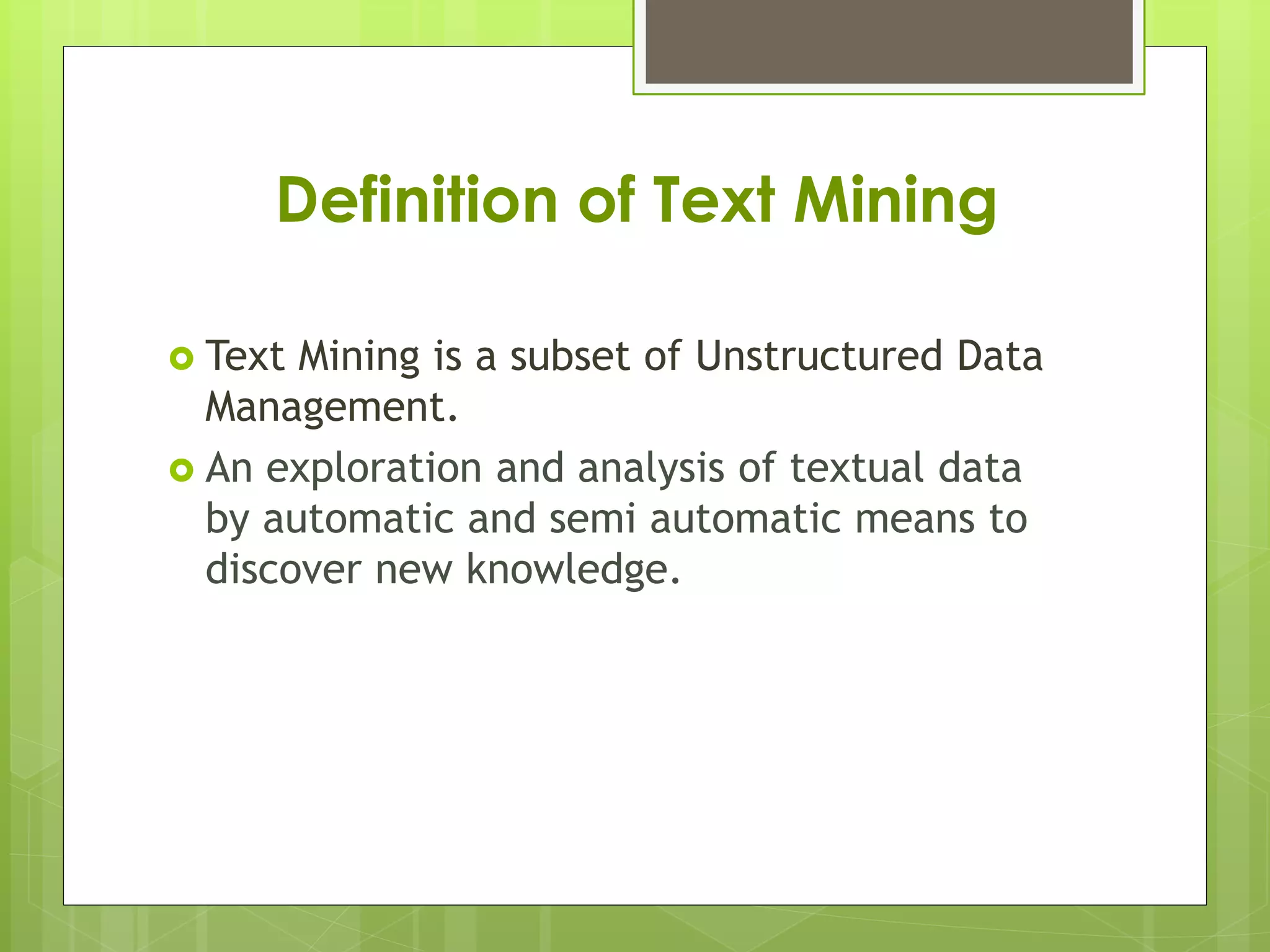 Definition of Text Mining

Text Mining is a subset of Unstructured Data Management.

An exploration and analysis of textual data by automatic and semi automatic means to discover new knowledge.